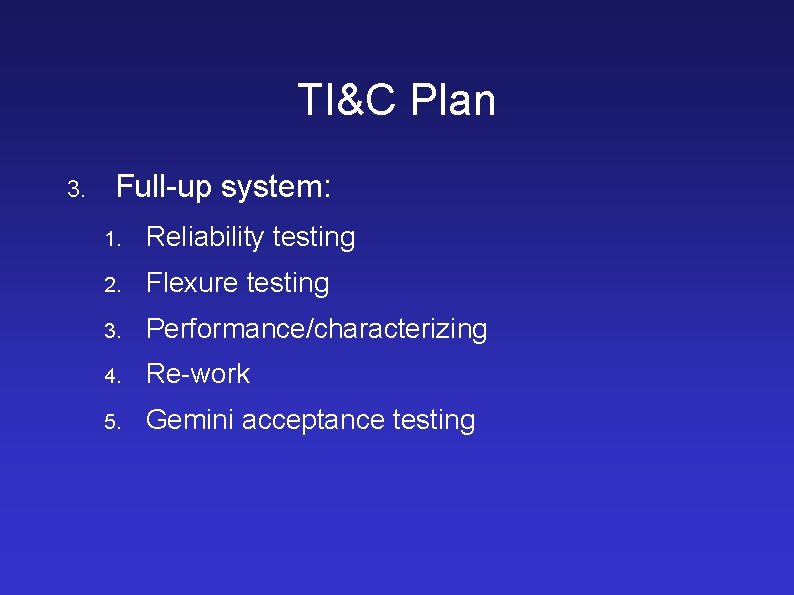 TI&C Plan

3. Full-up system:

1. Reliability testing
2. Flexure testing
3. Performance/characterizing
4. Re-work
5. Gemini acceptance testing